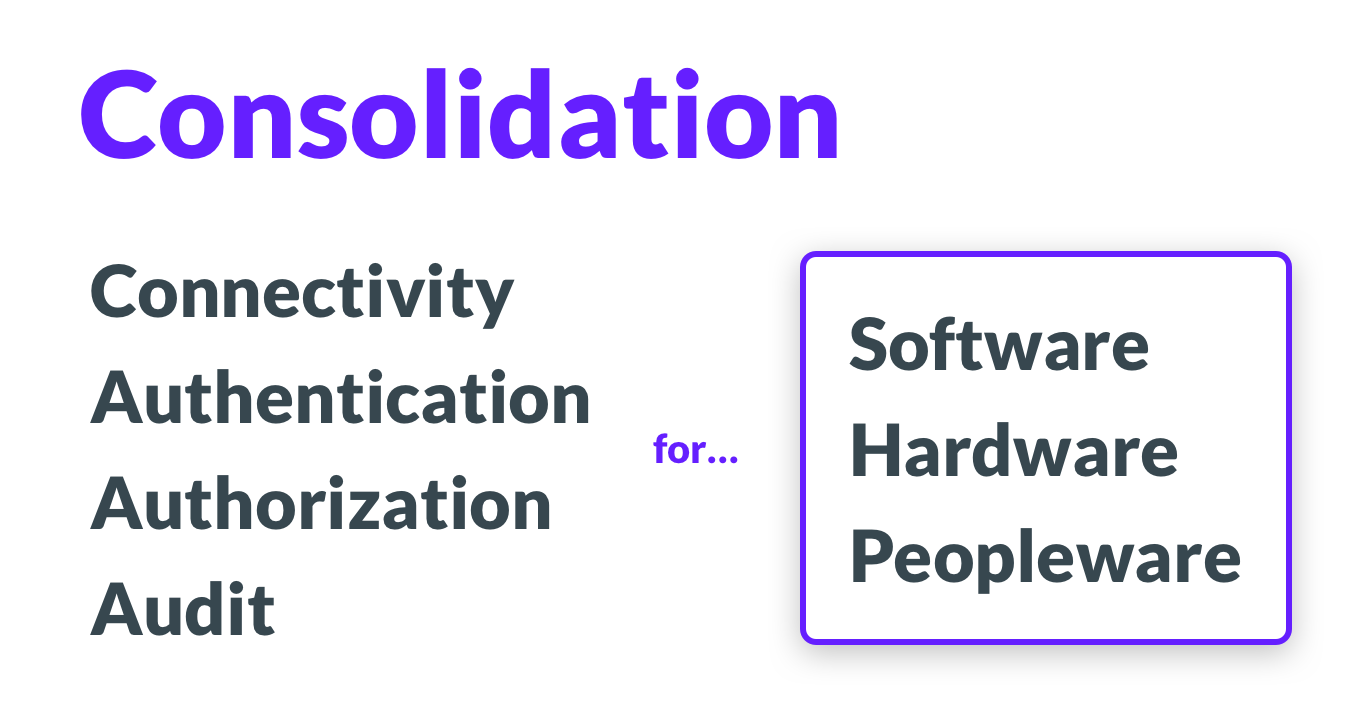 Consolidation

Connectivity
Authentication
Authorization
Audit

for...

Software
Hardware
Peopleware